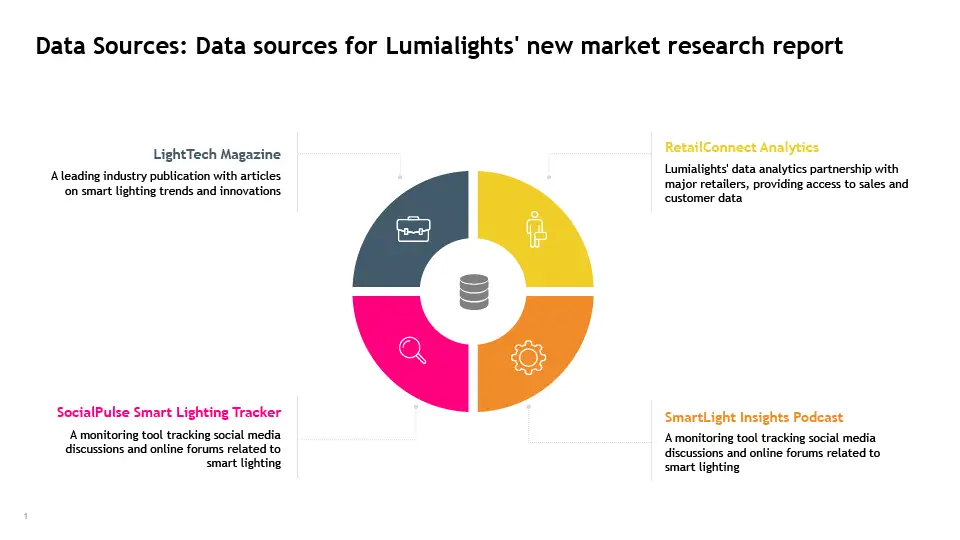 Data Sources: Data sources for Lumialights' new market research report

LightTech Magazine
A leading industry publication with articles on smart lighting trends and innovations

RetailConnect Analytics
Lumialights' data analytics partnership with major retailers, providing access to sales and customer data

SocialPulse Smart Lighting Tracker
A monitoring tool tracking social media discussions and online forums related to smart lighting

SmartLight Insights Podcast
A monitoring tool tracking social media discussions and online forums related to smart lighting

1